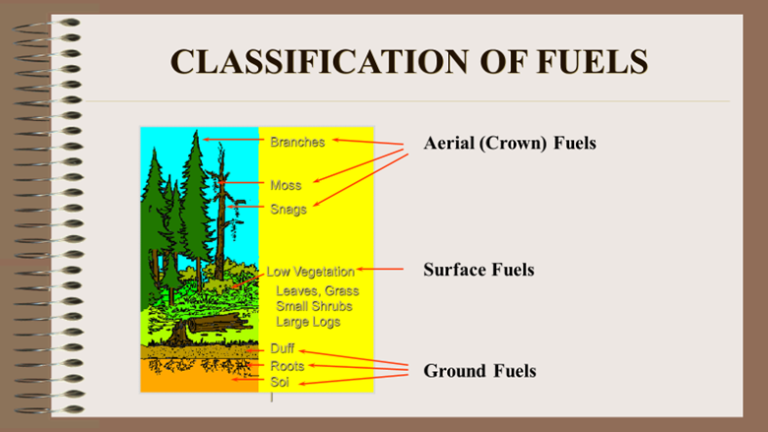 CLASSIFICATION OF FUELS

Branches
Moss
Snags
Low Vegetation
Leaves, Grass
Small Shrubs
Large Logs
Duff
Roots
Soi

Aerial (Crown) Fuels

Surface Fuels

Ground Fuels